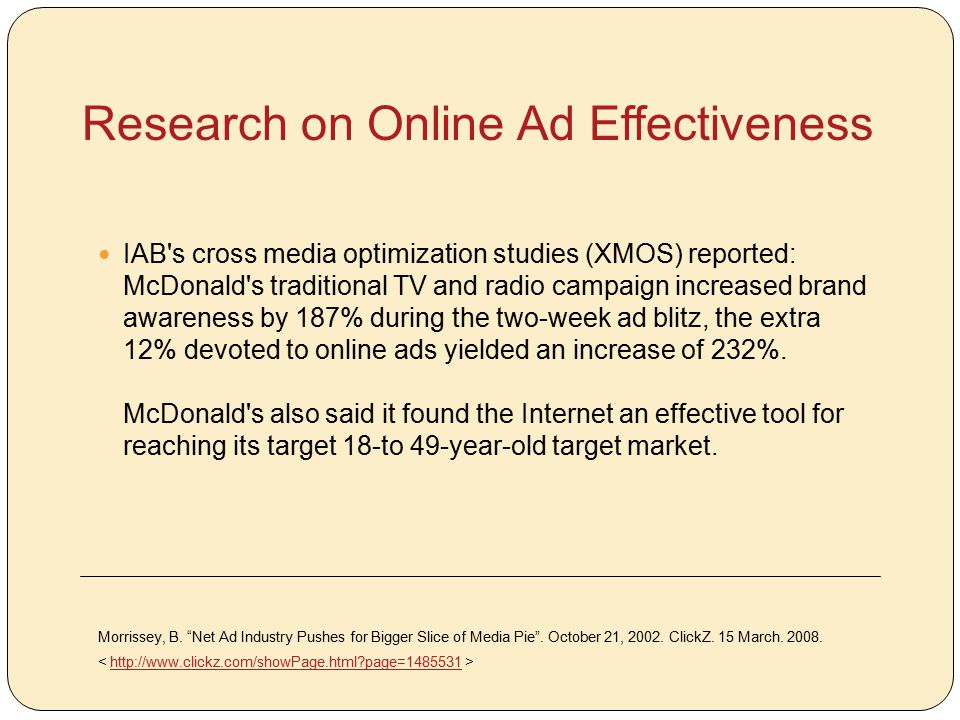 Research on Online Ad Effectiveness

IAB's cross media optimization studies (XMOS) reported: McDonald's traditional TV and radio campaign increased brand awareness by 187% during the two-week ad blitz, the extra 12% devoted to online ads yielded an increase of 232%.

McDonald's also said it found the Internet an effective tool for reaching its target 18-to 49-year-old target market.

Morrissey, B. “Net Ad Industry Pushes for Bigger Slice of Media Pie”. October 21, 2002. ClickZ. 15 March. 2008.
< http://www.clickz.com/showPage.html?page=1485531 >